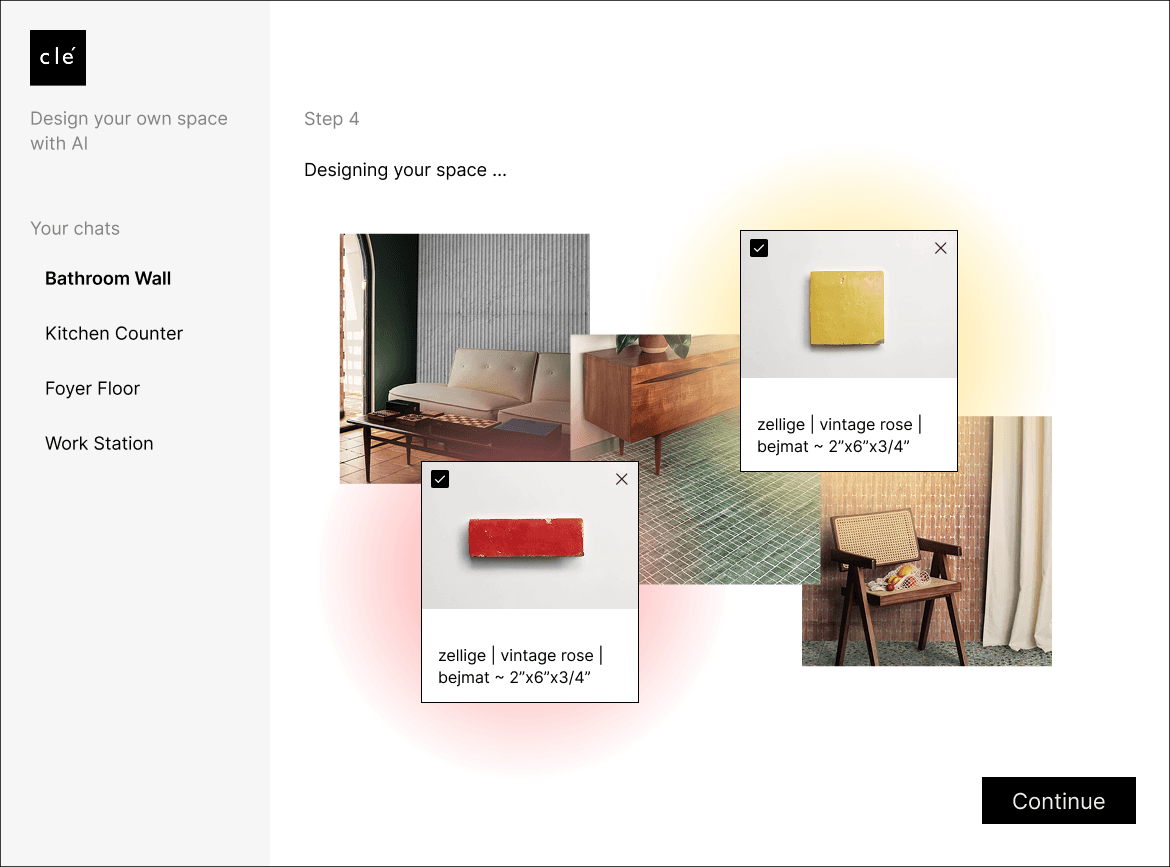 clé

Design your own space with AI

Your chats

Bathroom Wall

Kitchen Counter

Foyer Floor

Work Station

Step 4

Designing your space ...

zellige | vintage rose | bejmat ~ 2”x6”x3/4”

zellige | vintage rose | bejmat ~ 2”x6”x3/4”

Continue